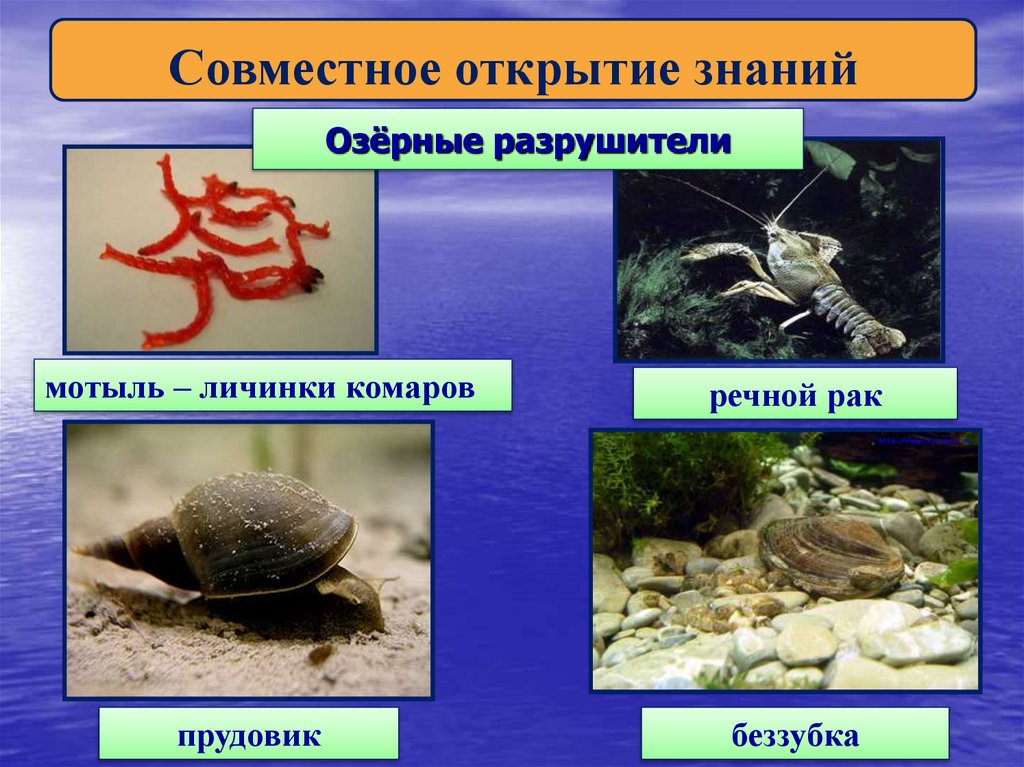 Совместное открытие знаний

Озёрные разрушители

мотыль – личинки комаров

речной рак

прудовик

беззубка